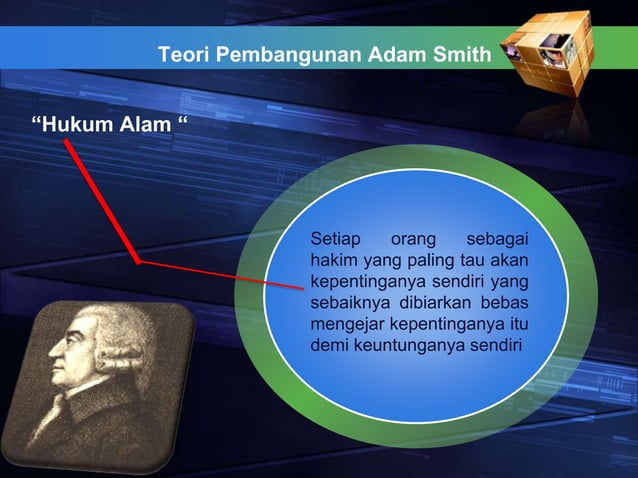 Teori Pembangunan Adam Smith

“Hukum Alam “

Setiap orang sebagai hakim yang paling tau akan kepentinganya sendiri yang sebaiknya dibiarkan bebas mengejar kepentinganya itu demi keuntunganya sendiri